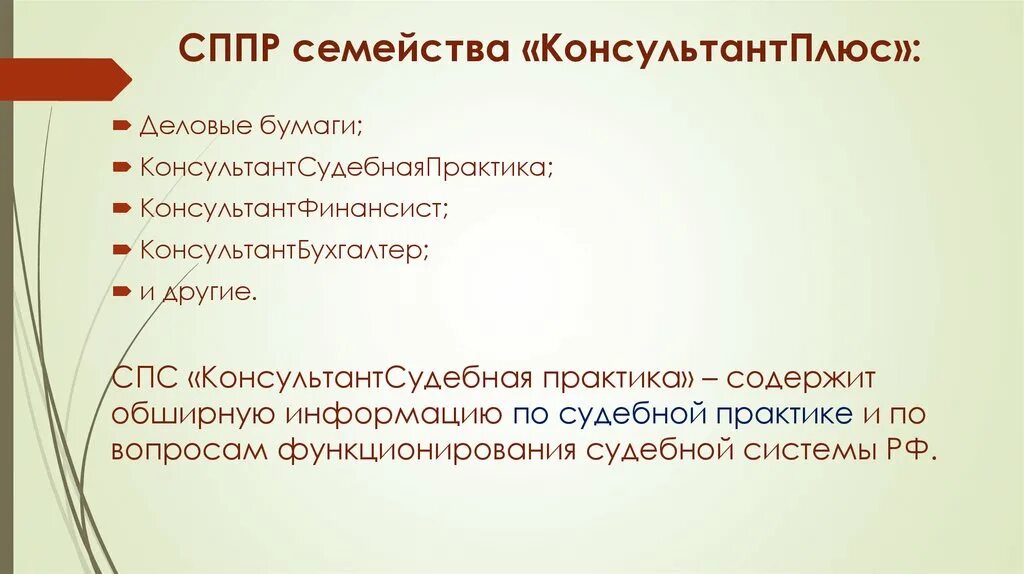 СППР семейства «КонсультантПлюс»:

Деловые бумаги;
КонсультантСудебнаяПрактика;
КонсультантФинансист;
КонсультантБухгалтер;
и другие.

СПС «КонсультантСудебная практика» – содержит обширную информацию по судебной практике и по вопросам функционирования судебной системы РФ.